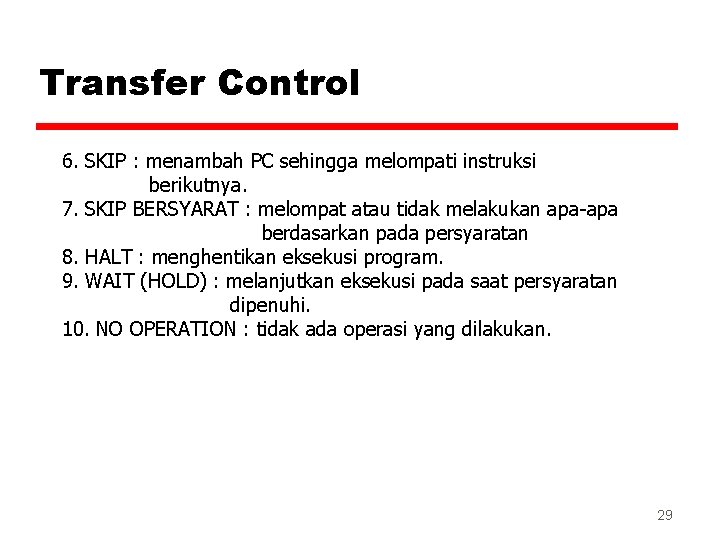 Transfer Control

6. SKIP : menambah PC sehingga melompati instruksi berikutnya.
7. SKIP BERSYARAT : melompat atau tidak melakukan apa-apa berdasarkan pada persyaratan
8. HALT : menghentikan eksekusi program.
9. WAIT (HOLD) : melanjutkan eksekusi pada saat persyaratan dipenuhi.
10. NO OPERATION : tidak ada operasi yang dilakukan.

29